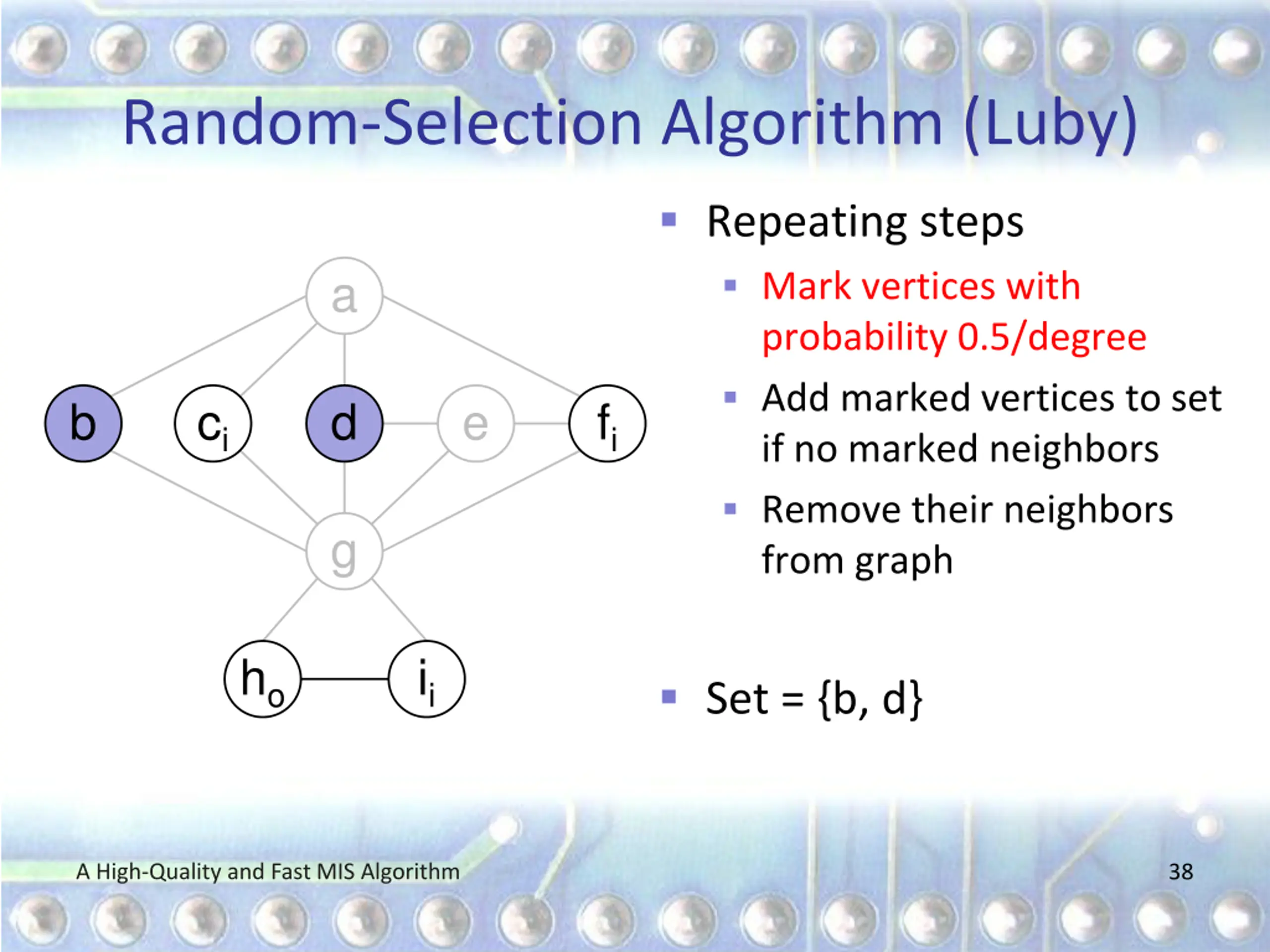 Random-Selection Algorithm (Luby)

a

b $c_i$ d e $f_i$

g

$h_o$ $i_i$

Repeating steps

Mark vertices with probability 0.5/degree

Add marked vertices to set if no marked neighbors

Remove their neighbors from graph

Set = {b, d}

A High-Quality and Fast MIS Algorithm

38